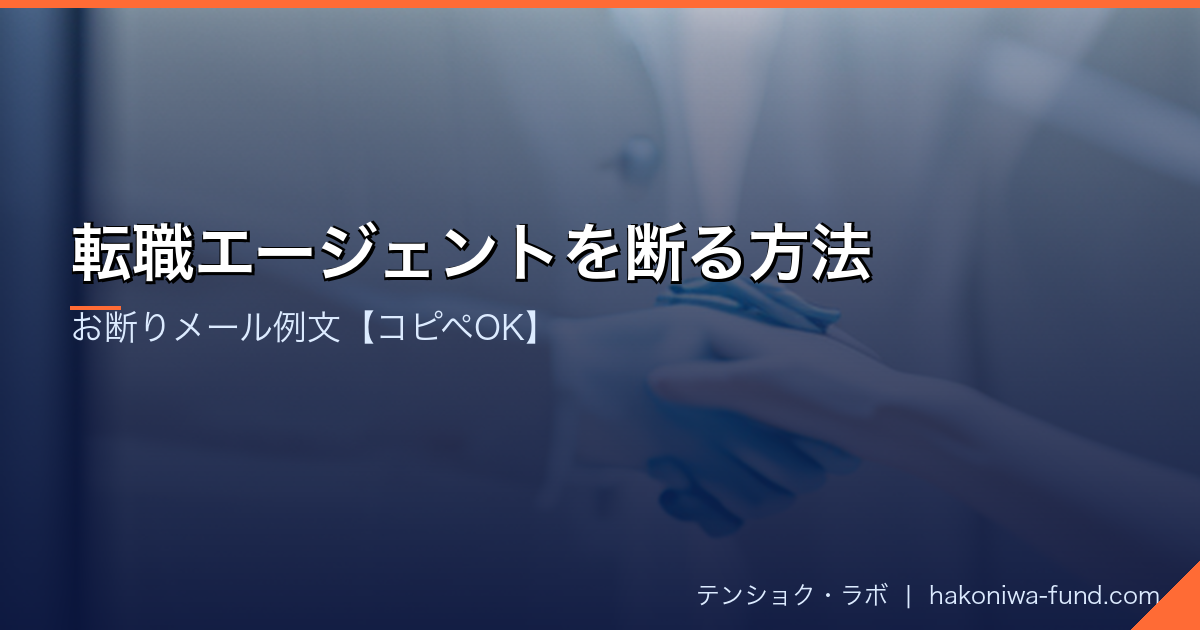 転職エージェントを断る方法

お断りメール例文【コピペOK】

テンショク・ラボ | hakoniwa-fund.com